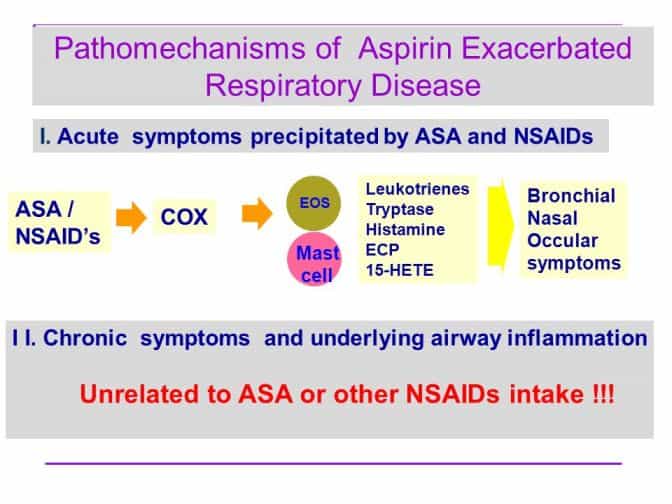 Pathomechanisms of Aspirin Exacerbated Respiratory Disease

I. Acute symptoms precipitated by ASA and NSAIDs

ASA / NSAID's

COX

EOS

Mast cell

Leukotrienes
Tryptase
Histamine
ECP
15-HETE

Bronchial
Nasal
Occular
symptoms

I I. Chronic symptoms and underlying airway inflammation

Unrelated to ASA or other NSAIDs intake !!!